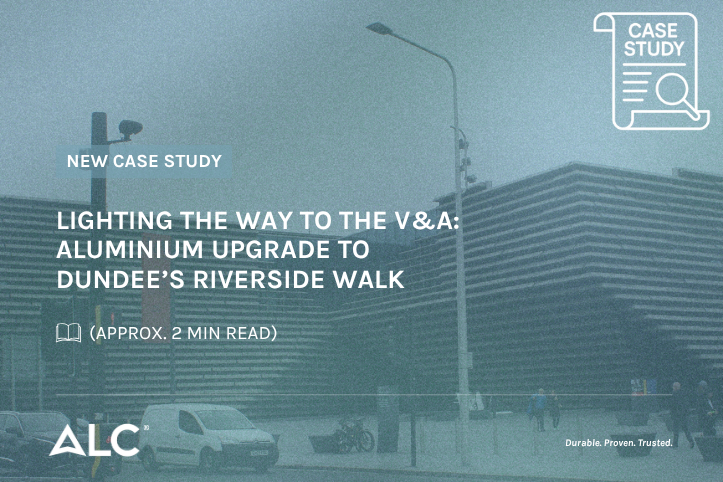 CASE STUDY

NEW CASE STUDY

LIGHTING THE WAY TO THE V&A: ALUMINIUM UPGRADE TO DUNDEE'S RIVERSIDE WALK

(APPROX. 2 MIN READ)

ALC

Durable. Proven. Trusted.